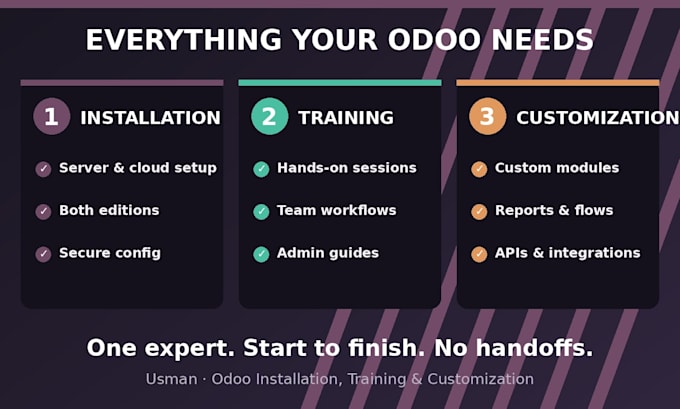 EVERYTHING YOUR ODOO NEEDS

1 INSTALLATION

✓ Server & cloud setup

✓ Both editions

✓ Secure config

2 TRAINING

✓ Hands-on sessions

✓ Team workflows

✓ Admin guides

3 CUSTOMIZATION

✓ Custom modules

✓ Reports & flows

✓ APIs & integrations

One expert. Start to finish. No handoffs.

Usman · Odoo Installation, Training & Customization